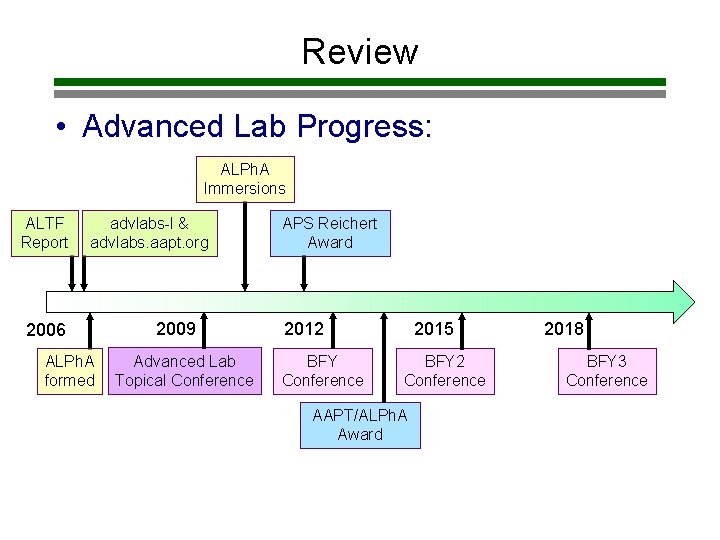 Review

• Advanced Lab Progress:

ALPhA Immersions

ALTF Report

advlabs-l & advlabs.aapt.org

APS Reichert Award

2006

2009

2012

2015

2018

ALPhA formed

Advanced Lab Topical Conference

BFY Conference

BFY2 Conference

BFY3 Conference

AAPT/ALPhA Award